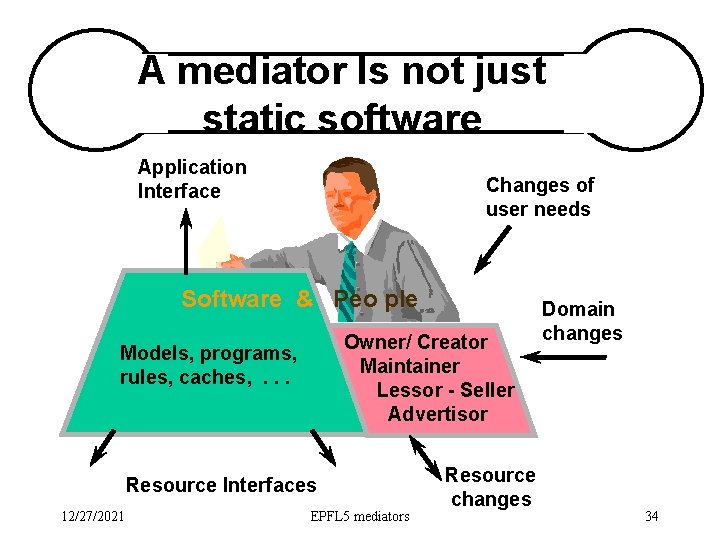 A mediator Is not just static software

Application Interface

Changes of user needs

Software & Peo ple

Domain changes

Models, programs, rules, caches, . . .

Owner/ Creator Maintainer Lessor - Seller Advertisor

Resource Interfaces

Resource changes

12/27/2021

EPFL5 mediators

34